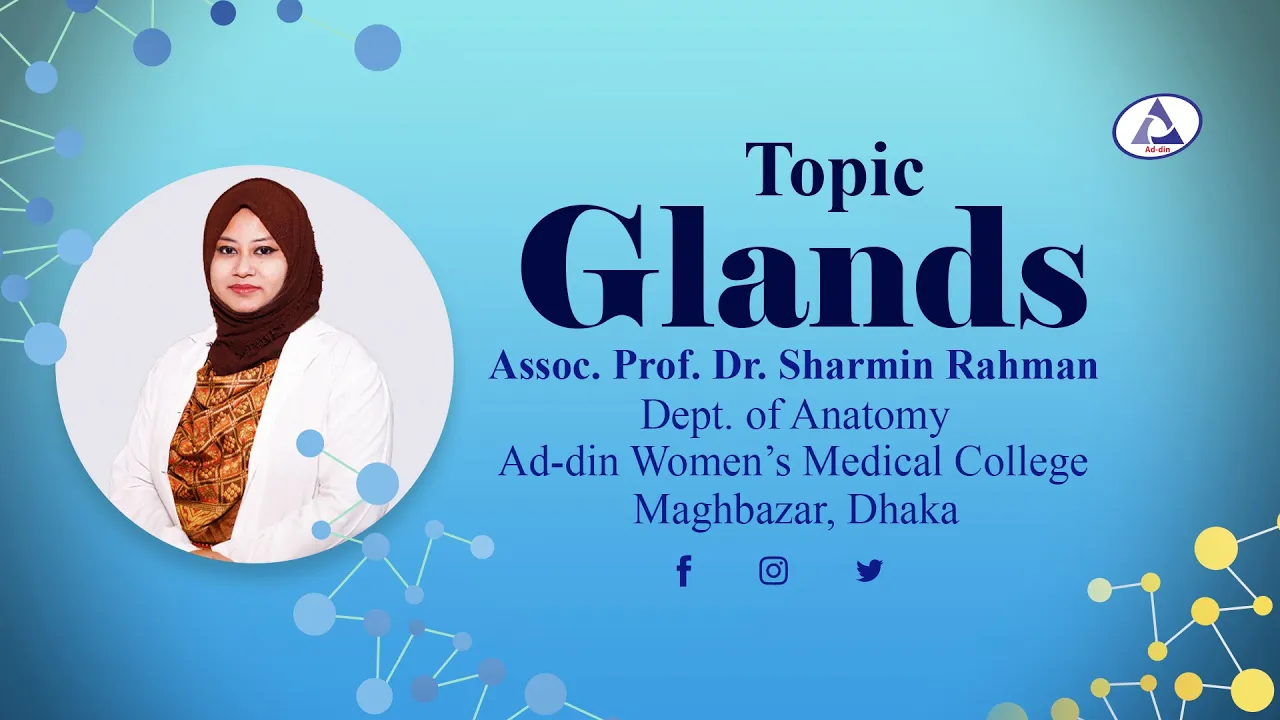 Ad-din

Topic
Glands

Assoc. Prof. Dr. Sharmin Rahman
Dept. of Anatomy
Ad-din Women's Medical College
Maghbazar, Dhaka